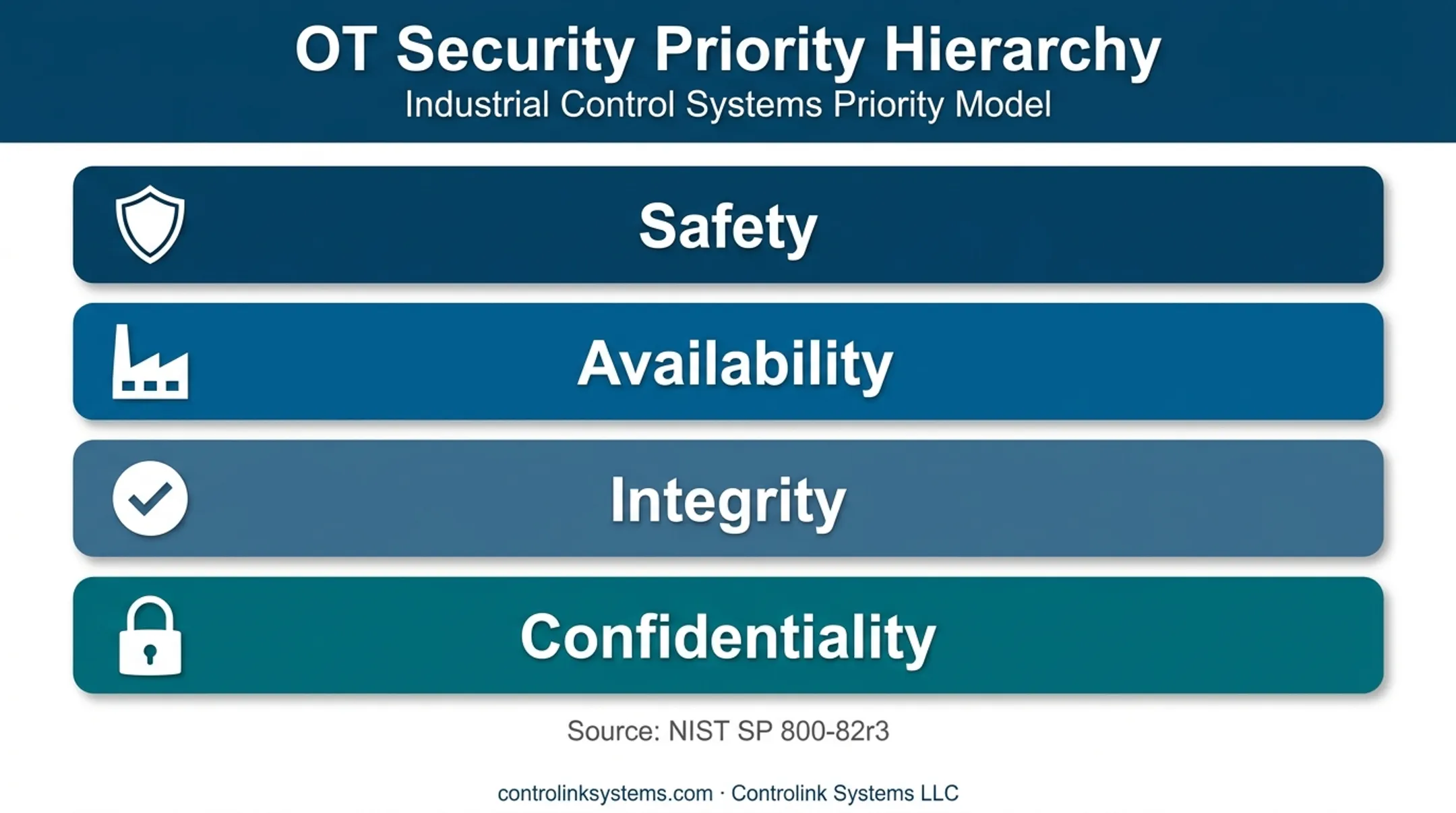 OT Security Priority Hierarchy
Industrial Control Systems Priority Model

Safety

Availability

Integrity

Confidentiality

Source: NIST SP 800-82r3

controlinksystems.com · Controlink Systems LLC